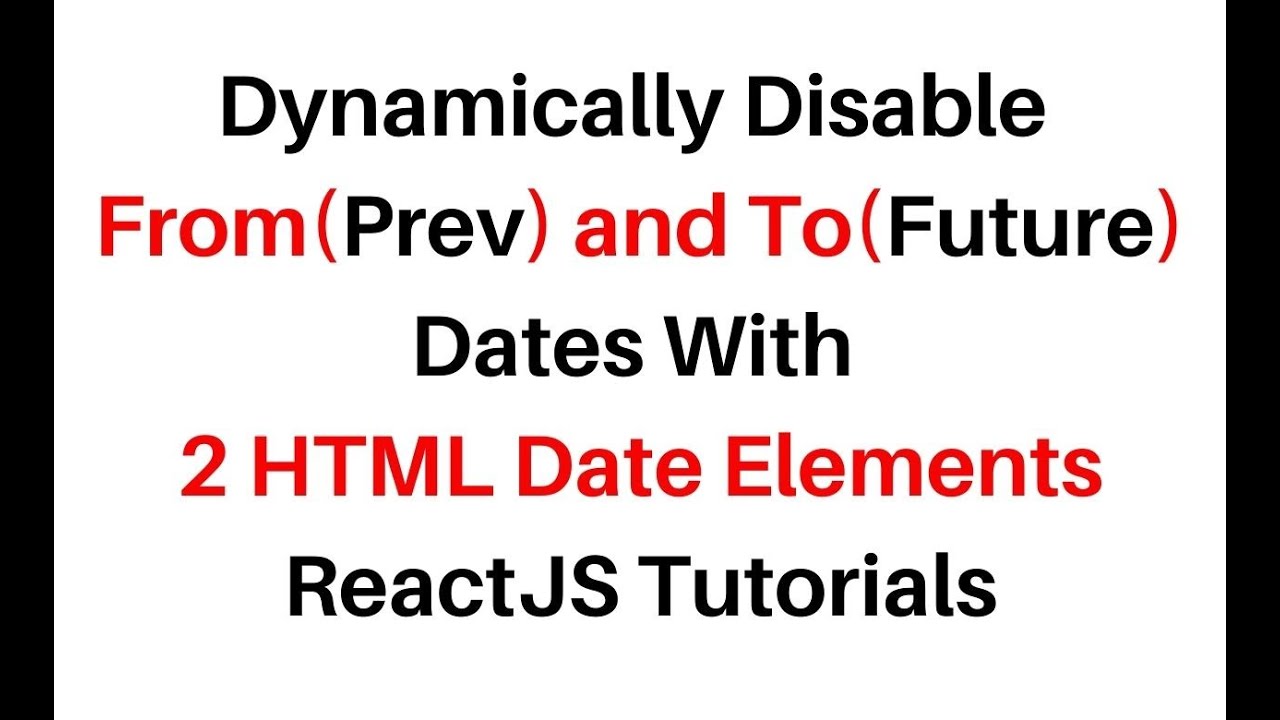 Dynamically Disable
From(Prev) and To(Future)
Dates With
2 HTML Date Elements
ReactJS Tutorials